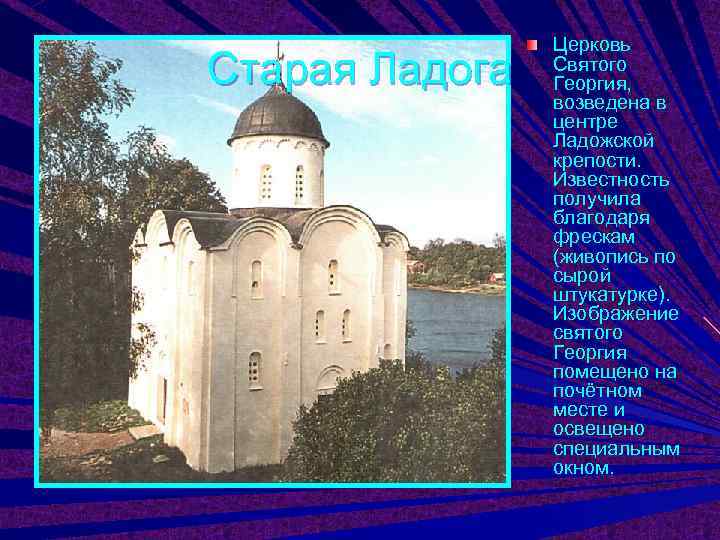 Старая Ладога

Церковь Святого Георгия, возведена в центре Ладожской крепости. Известность получила благодаря фрескам (живопись по сырой штукатурке). Изображение святого Георгия помещено на почётном месте и освещено специальным окном.